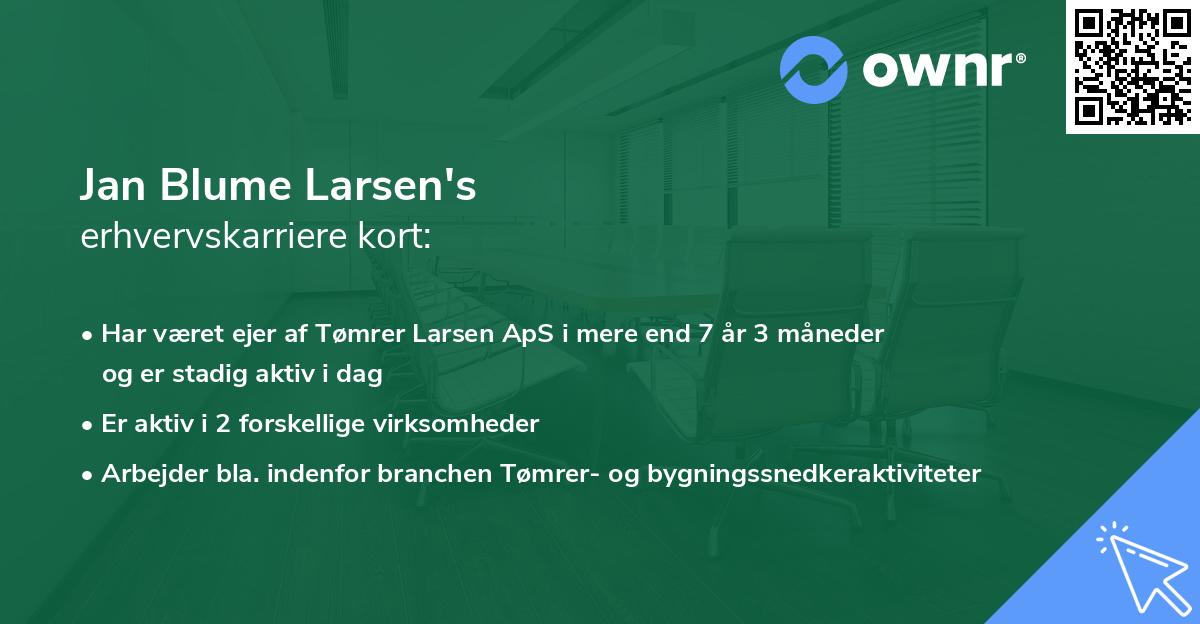 ownr®

Jan Blume Larsen's
erhvervskarriere kort:

• Har været ejer af Tømrer Larsen ApS i mere end 7 år 3 måneder og er stadig aktiv i dag

• Er aktiv i 2 forskellige virksomheder

• Arbejder bla. indenfor branchen Tømrer- og bygningssnedkeraktiviteter